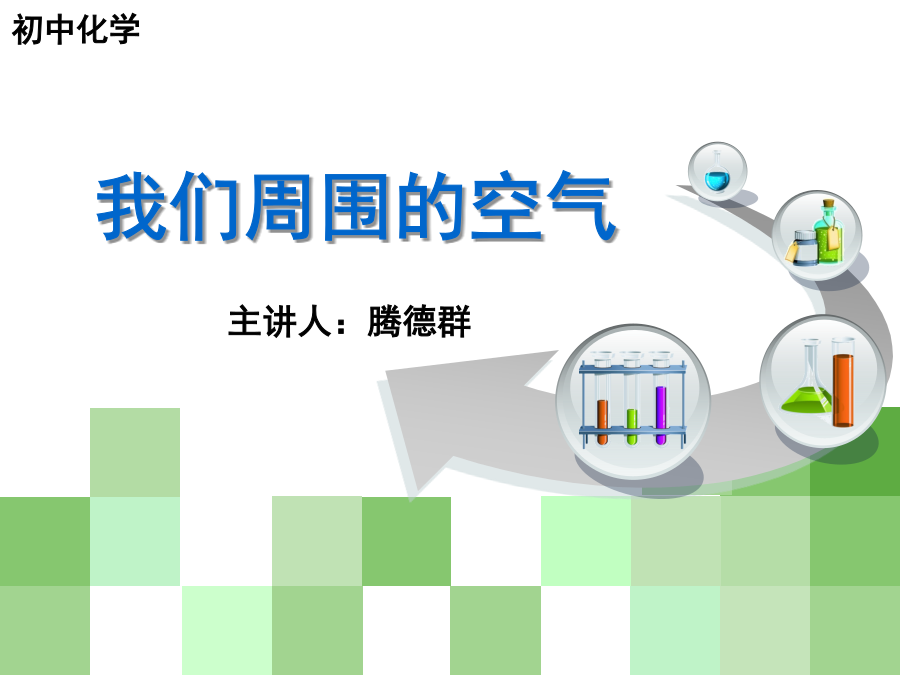 初中化学

我们周围的空气

主讲人：腾德群